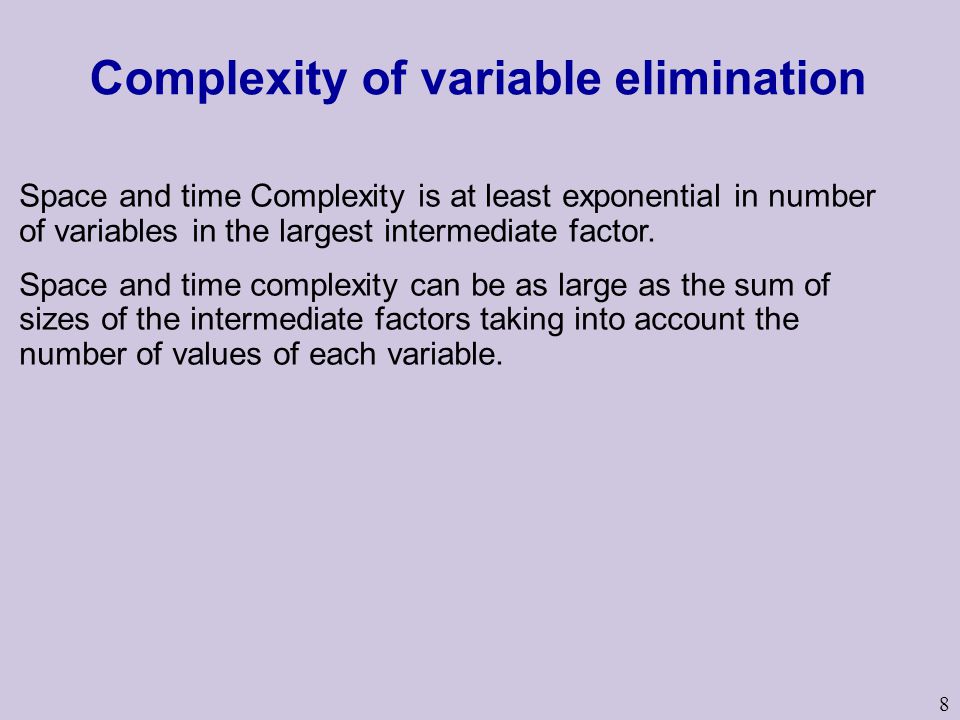 Complexity of variable elimination

Space and time Complexity is at least exponential in number of variables in the largest intermediate factor.

Space and time complexity can be as large as the sum of sizes of the intermediate factors taking into account the number of values of each variable.

8